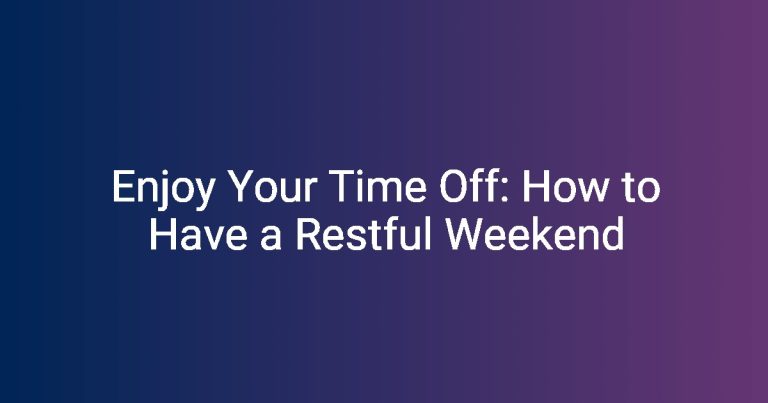 Enjoy Your Time Off: How to Have a Restful Weekend